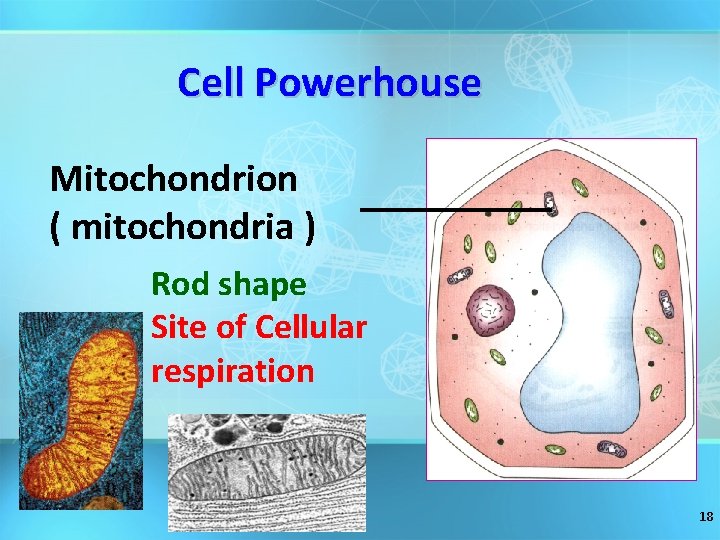 Cell Powerhouse

Mitochondrion
( mitochondria )

Rod shape
Site of Cellular respiration

18